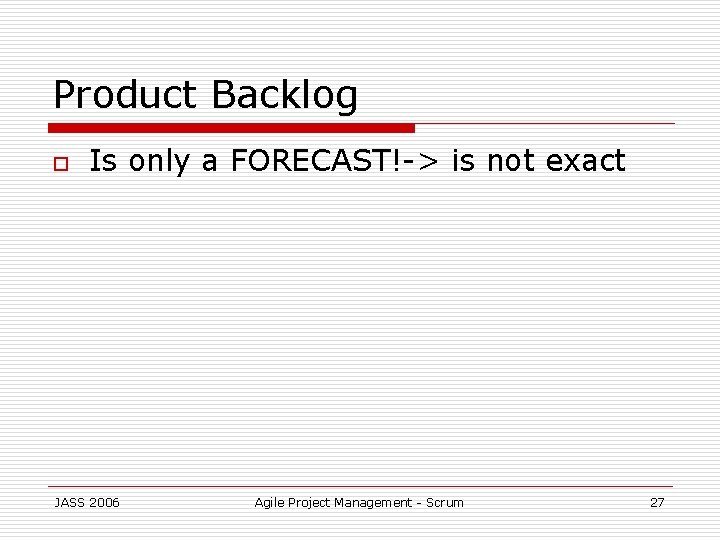 Product Backlog

Is only a FORECAST!-> is not exact

JASS 2006 Agile Project Management - Scrum 27